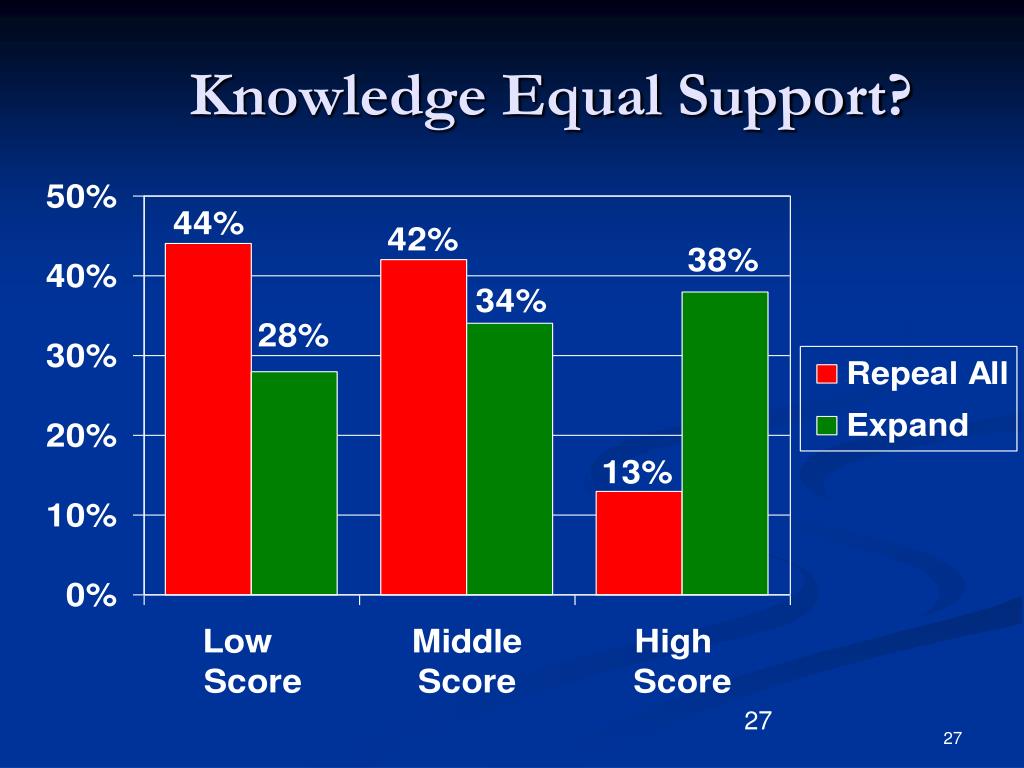 Knowledge Equal Support?

50%
40%
30%
20%
10%
0%

44%
28%
42%
34%
13%
38%

Repeal All
Expand

Low Score
Middle Score
High Score

27

27